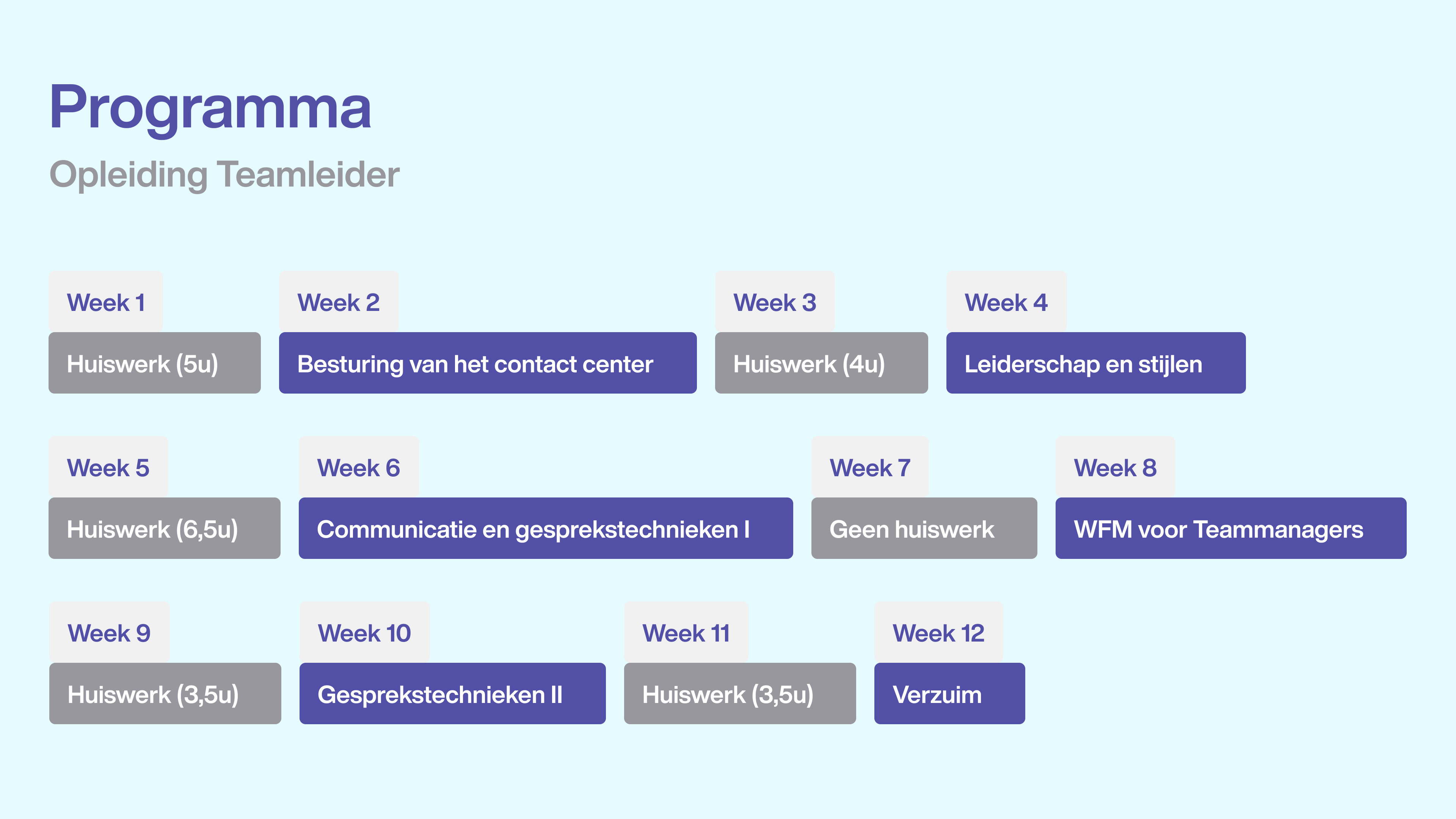 Programma

Opleiding Teamleider

Week 1
Huiswerk (5u)

Week 2
Besturing van het contact center

Week 3
Huiswerk (4u)

Week 4
Leiderschap en stijlen

Week 5
Huiswerk (6,5u)

Week 6
Communicatie en gesprekstechnieken I

Week 7
Geen huiswerk

Week 8
WFM voor Teammanagers

Week 9
Huiswerk (3,5u)

Week 10
Gesprekstechnieken II

Week 11
Huiswerk (3,5u)

Week 12
Verzuim